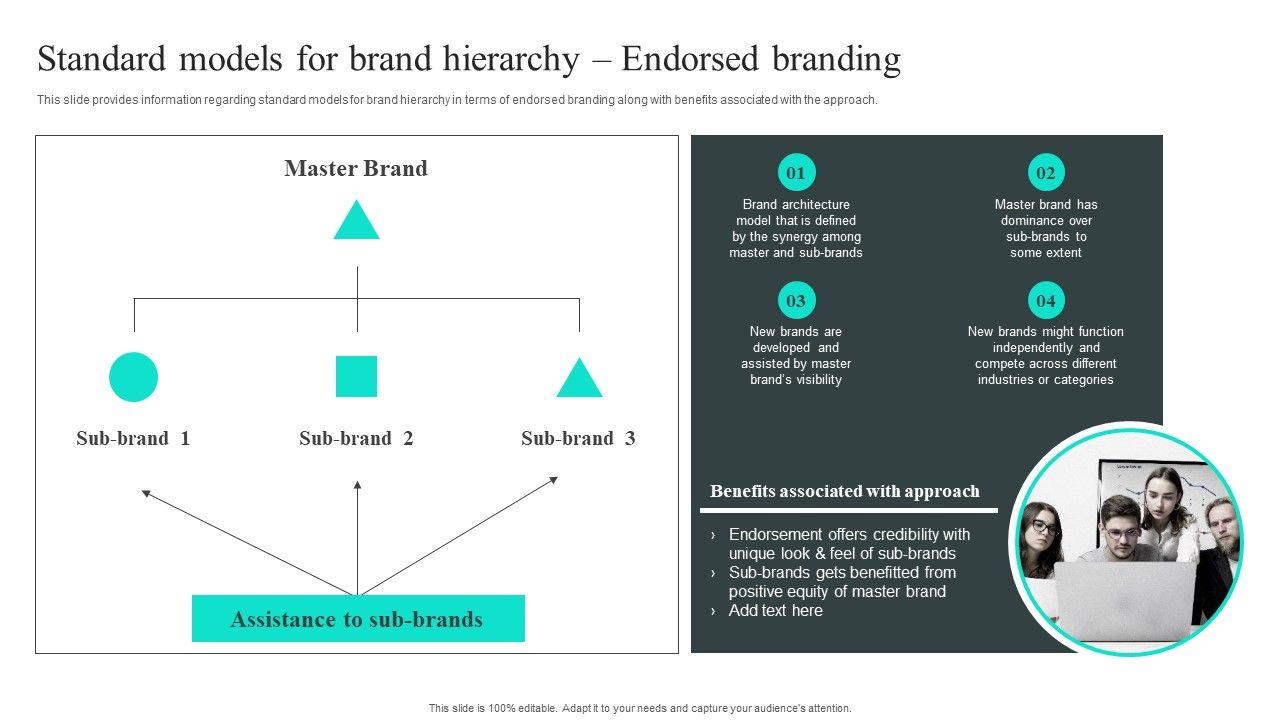 Standard models for brand hierarchy – Endorsed branding

This slide provides information regarding standard models for brand hierarchy in terms of endorsed branding along with benefits associated with the approach.

Master Brand

Sub-brand 1

Sub-brand 2

Sub-brand 3

Assistance to sub-brands

01

Brand architecture model that is defined by the synergy among master and sub-brands

02

Master brand has dominance over sub-brands to some extent

03

New brands are developed and assisted by master brand's visibility

04

New brands might function independently and compete across different industries or categories

Benefits associated with approach

› Endorsement offers credibility with unique look & feel of sub-brands
› Sub-brands gets benefitted from positive equity of master brand
› Add text here

This slide is 100% editable. Adapt it to your needs and capture your audience's attention.